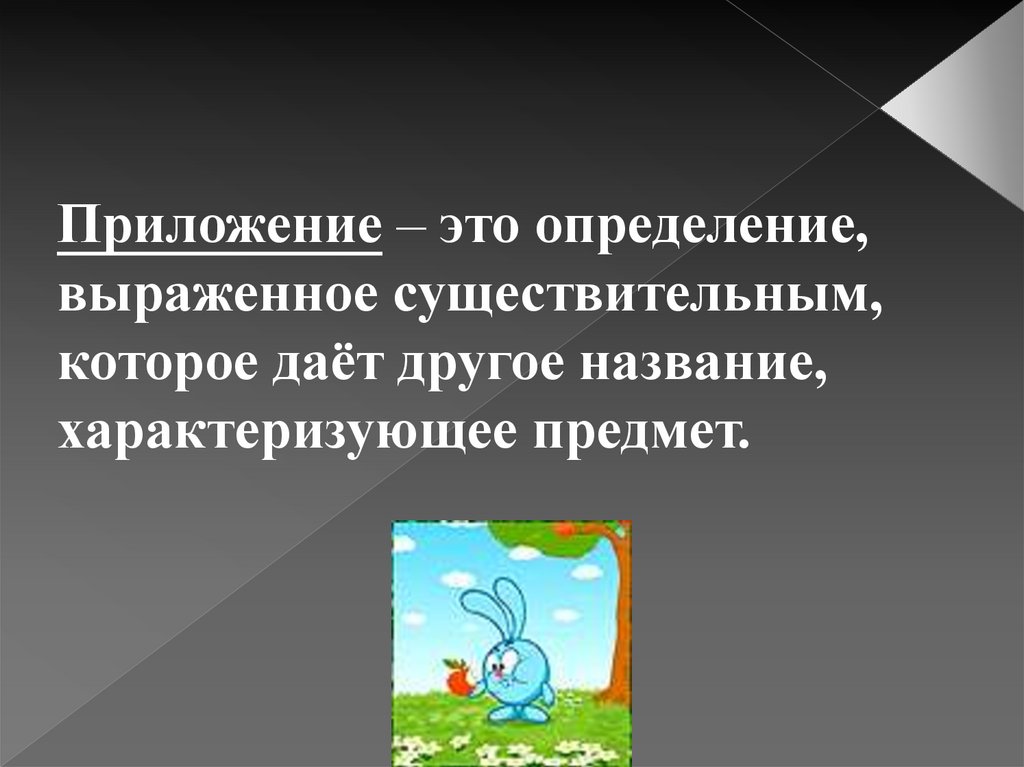 Приложение – это определение, выраженное существительным, которое даёт другое название, характеризующее предмет.